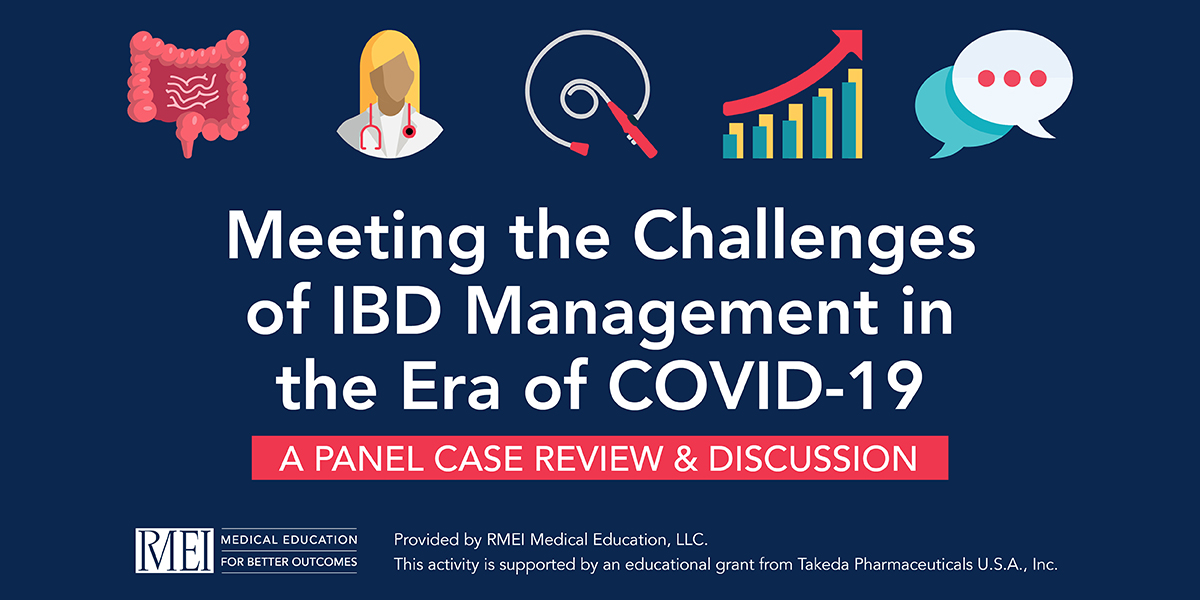 Meeting the Challenges of IBD Management in the Era of COVID-19

A PANEL CASE REVIEW & DISCUSSION

RMEI MEDICAL EDUCATION FOR BETTER OUTCOMES

Provided by RMEI Medical Education, LLC.
This activity is supported by an educational grant from Takeda Pharmaceuticals U.S.A., Inc.